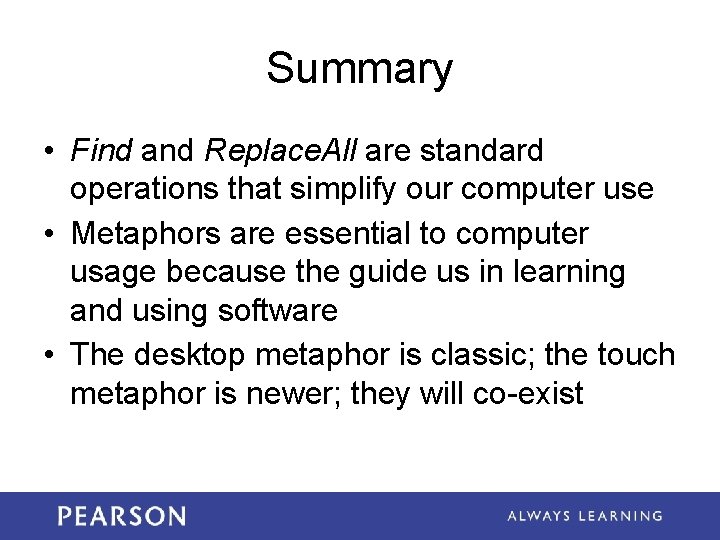 Summary

• Find and ReplaceAll are standard operations that simplify our computer use

• Metaphors are essential to computer usage because the guide us in learning and using software

• The desktop metaphor is classic; the touch metaphor is newer; they will co-exist

PEARSON

ALWAYS LEARNING